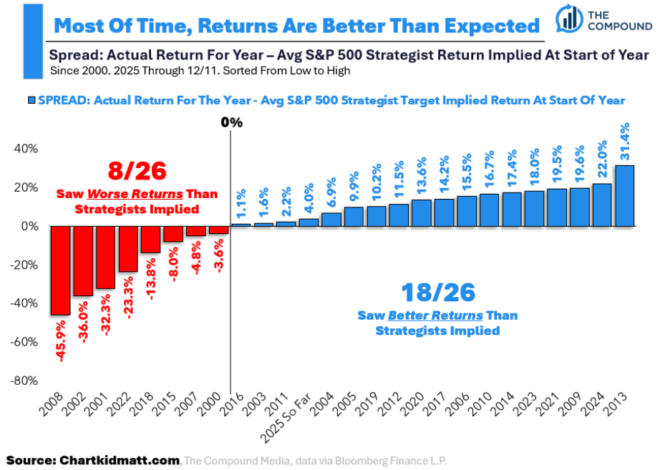 Most Of Time, Returns Are Better Than Expected

THE COMPOUND

Spread: Actual Return For Year – Avg S&P 500 Strategist Return Implied At Start of Year

Since 2000. 2025 Through 12/11. Sorted From Low to High

SPREAD: Actual Return For The Year - Avg S&P 500 Strategist Target Implied Return At Start Of Year

0%

40%
20%
0%
-20%
-40%
-60%
-80%

8/26
Saw Worse Returns Than Strategists Implied

18/26
Saw Better Returns Than Strategists Implied

-45.9%
-36.0%
-32.3%
-23.3%
-13.8%
-8.0%
-4.8%
-3.6%
1.1%
1.6%
2.2%
4.0%
6.9%
9.9%
10.2%
11.5%
13.6%
14.2%
15.5%
16.7%
17.4%
18.0%
19.5%
19.6%
22.0%
31.4%

2008
2002
2001
2022
2018
2015
2007
2000
2016
2003
2011
2025 So Far
2004
2005
2019
2012
2020
2017
2006
2010
2014
2023
2021
2009
2024
2013

Source: Chartkidmatt.com, The Compound Media, data via Bloomberg Finance L.P.